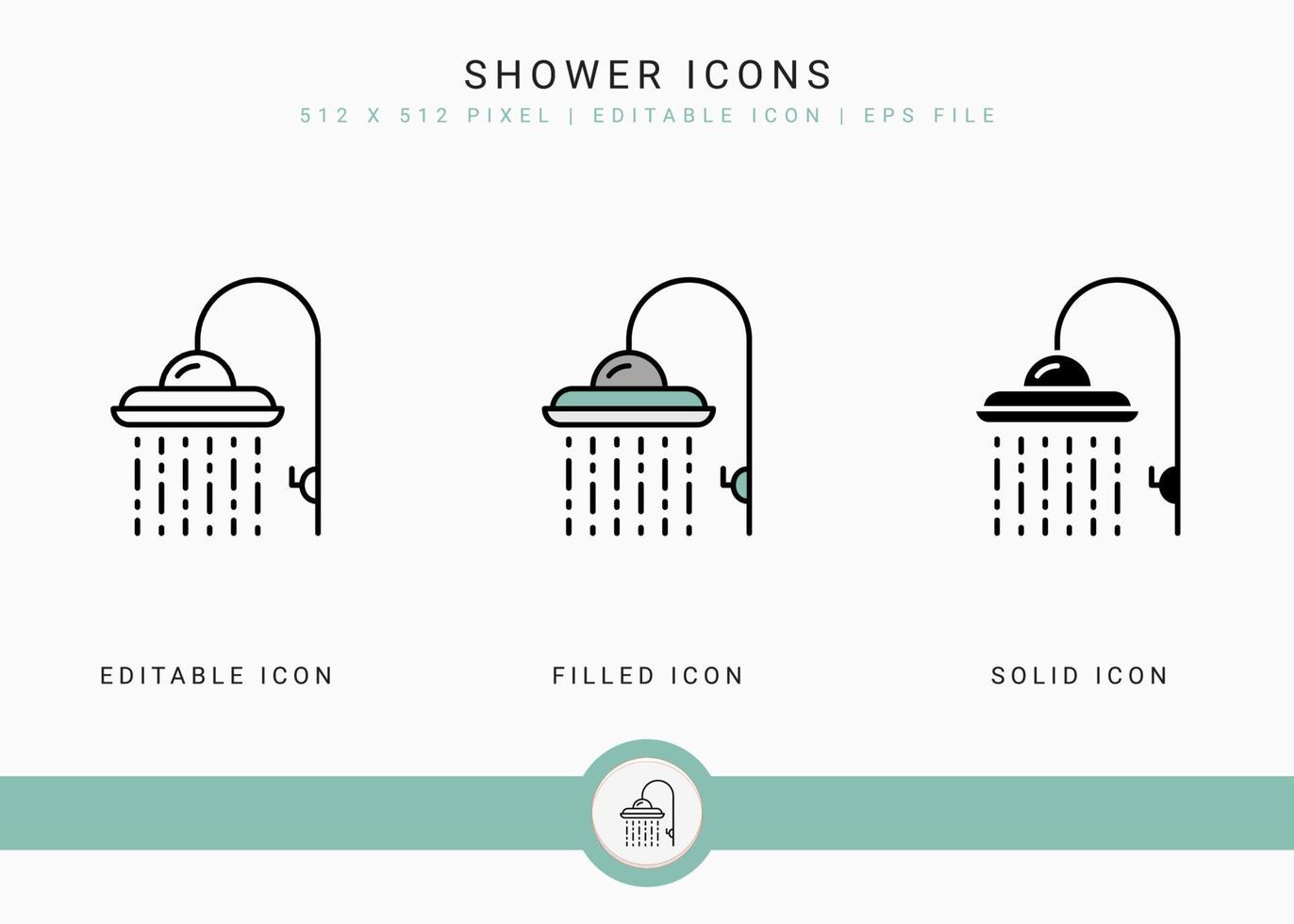 SHOWER ICONS

512 X 512 PIXEL | EDITABLE ICON | EPS FILE

EDITABLE ICON

FILLED ICON

SOLID ICON